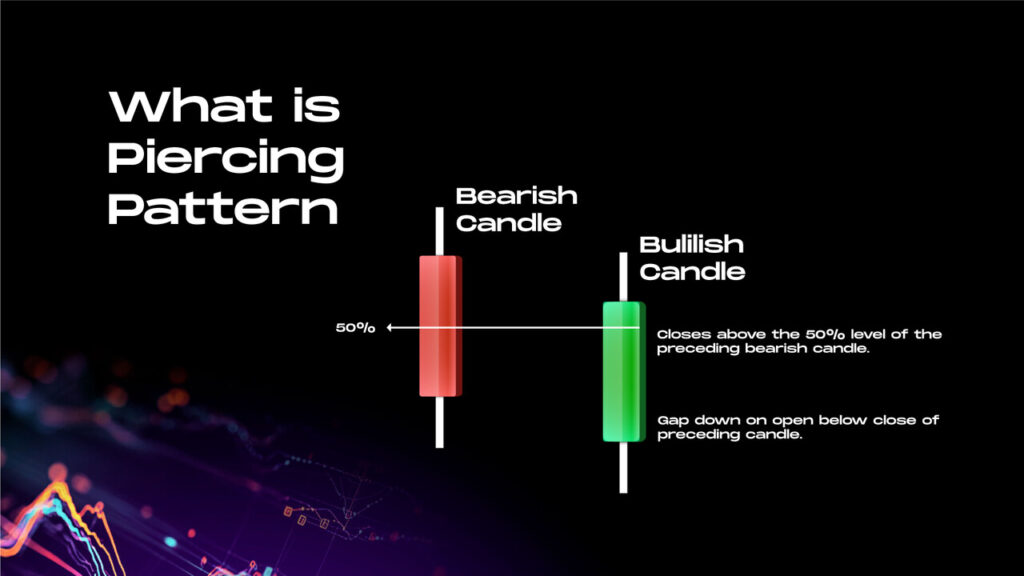 What is Piercing Pattern

Bearish Candle

Bulilish Candle

50%

Closes above the 50% level of the preceding bearish candle.

Gap down on open below close of preceding candle.